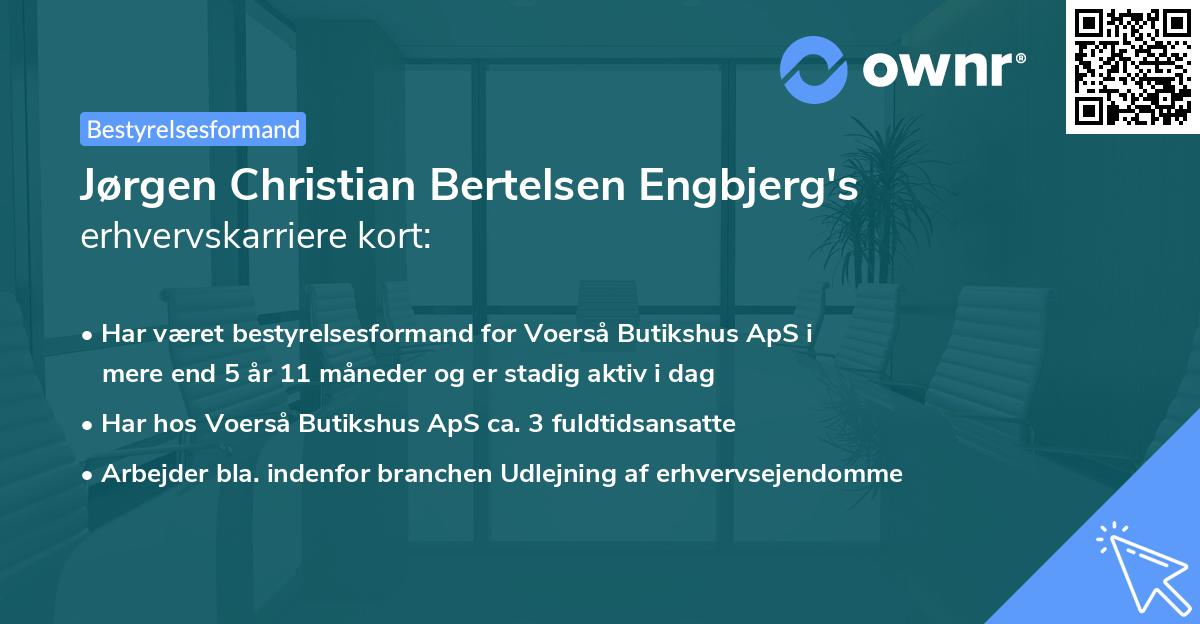 ownr®

Bestyrelsesformand

Jørgen Christian Bertelsen Engbjerg's erhvervskarriere kort:

• Har været bestyrelsesformand for Voerså Butikshus ApS i mere end 5 år 11 måneder og er stadig aktiv i dag
• Har hos Voerså Butikshus ApS ca. 3 fuldtidsansatte
• Arbejder bla. indenfor branchen Udlejning af erhvervsejendomme